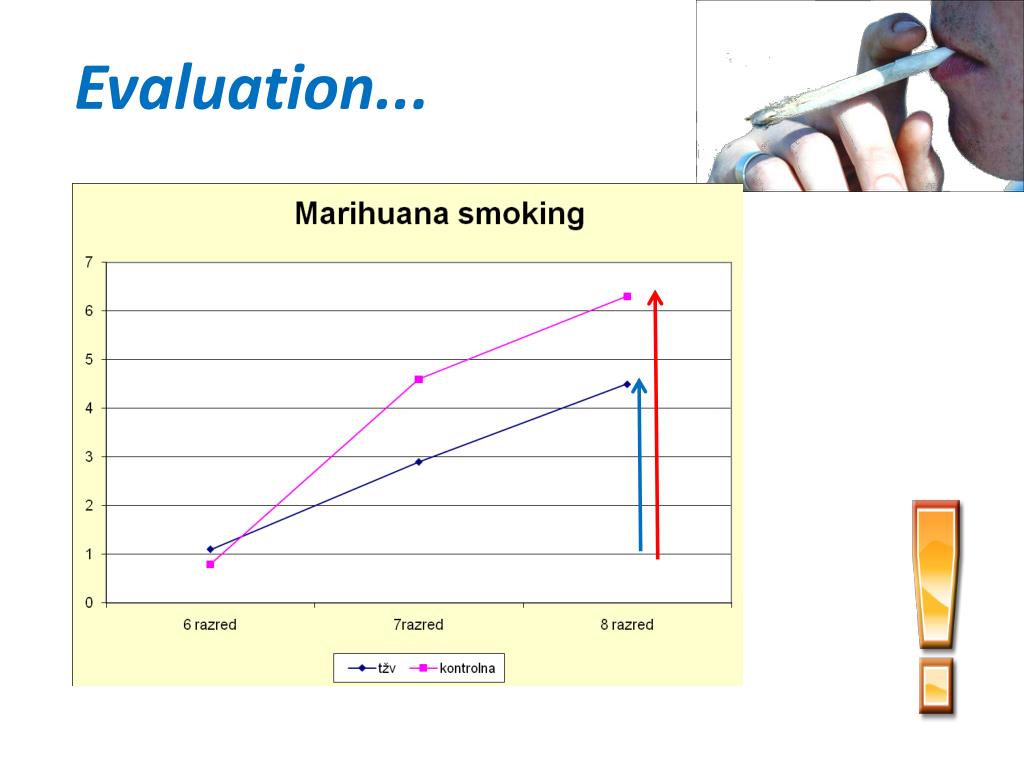 Evaluation...

Marihuana smoking

7
6
5
4
3
2
1
0

6 razred
7razred
8 razred

tžv
kontrolna